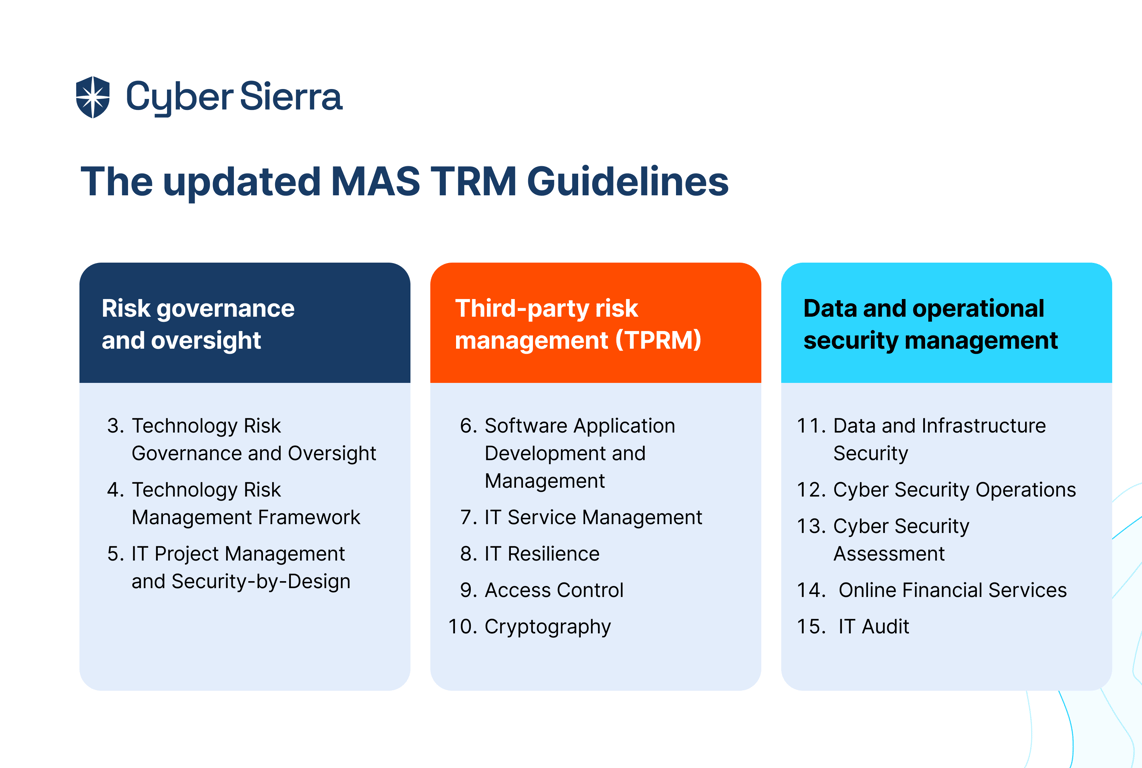 Cyber Sierra

The updated MAS TRM Guidelines

Risk governance and oversight

3. Technology Risk Governance and Oversight
4. Technology Risk Management Framework
5. IT Project Management and Security-by-Design

Third-party risk management (TPRM)

6. Software Application Development and Management
7. IT Service Management
8. IT Resilience
9. Access Control
10. Cryptography

Data and operational security management

11. Data and Infrastructure Security
12. Cyber Security Operations
13. Cyber Security Assessment
14. Online Financial Services
15. IT Audit